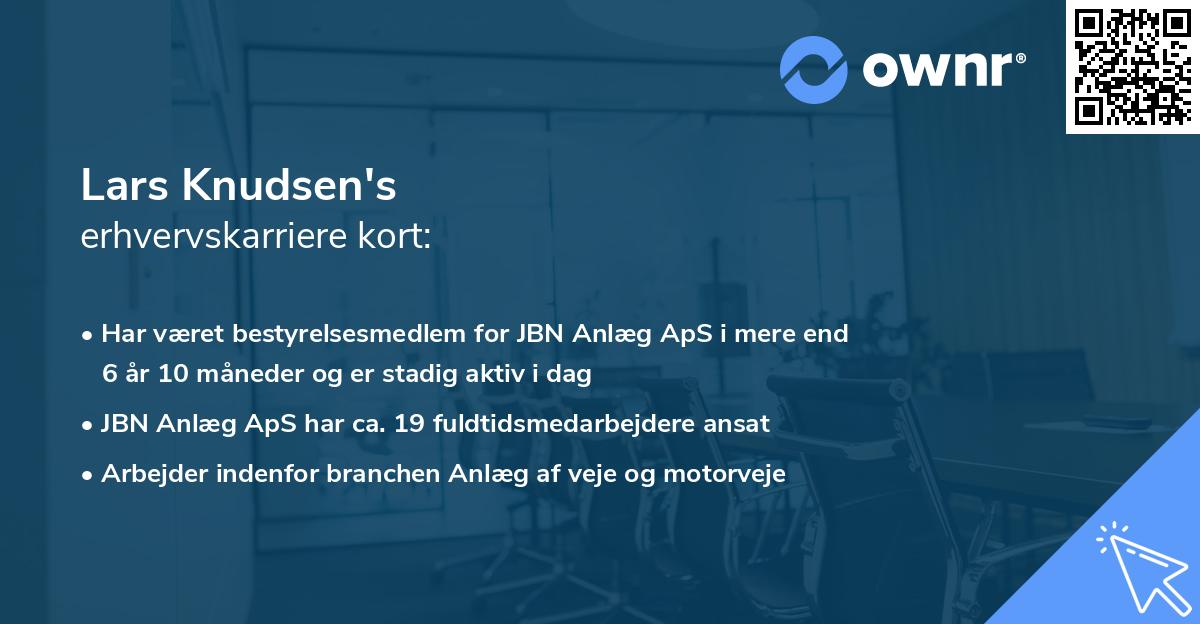 ownr®

Lars Knudsen's
erhvervskarriere kort:

• Har været bestyrelsesmedlem for JBN Anlæg ApS i mere end 6 år 10 måneder og er stadig aktiv i dag
• JBN Anlæg ApS har ca. 19 fuldtidsmedarbejdere ansat
• Arbejder indenfor branchen Anlæg af veje og motorveje